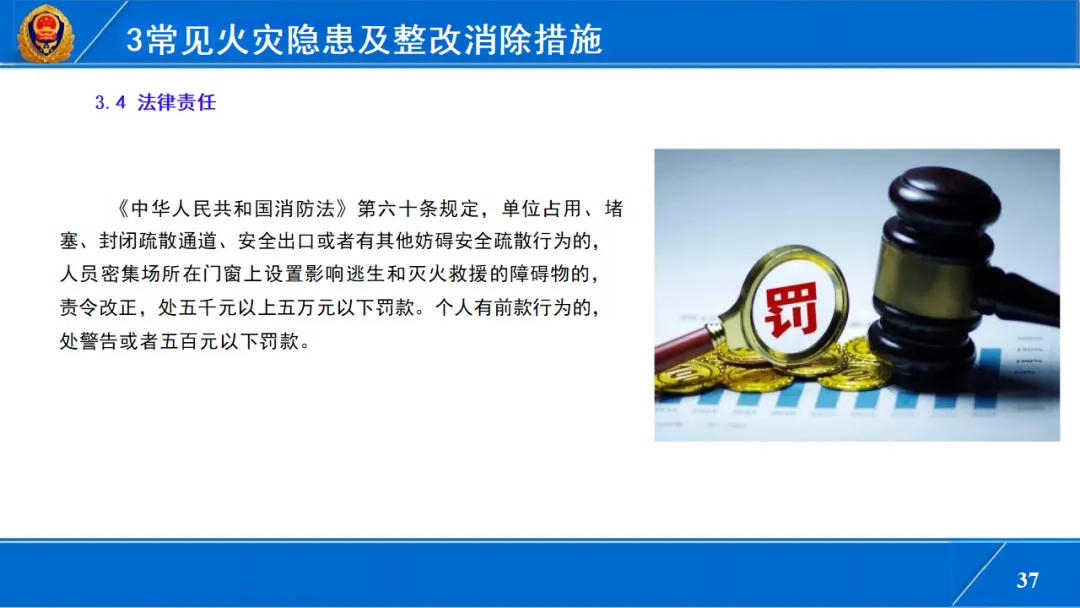 3常见火灾隐患及整改消除措施

3.4 法律责任

《中华人民共和国消防法》第六十条规定，单位占用、堵塞、封闭疏散通道、安全出口或者有其他妨碍安全疏散行为的，人员密集场所在门窗上设置影响逃生和灭火救援的障碍物的，责令改正，处五千元以上五万元以下罚款。个人有前款行为的，处警告或者五百元以下罚款。

罚

37